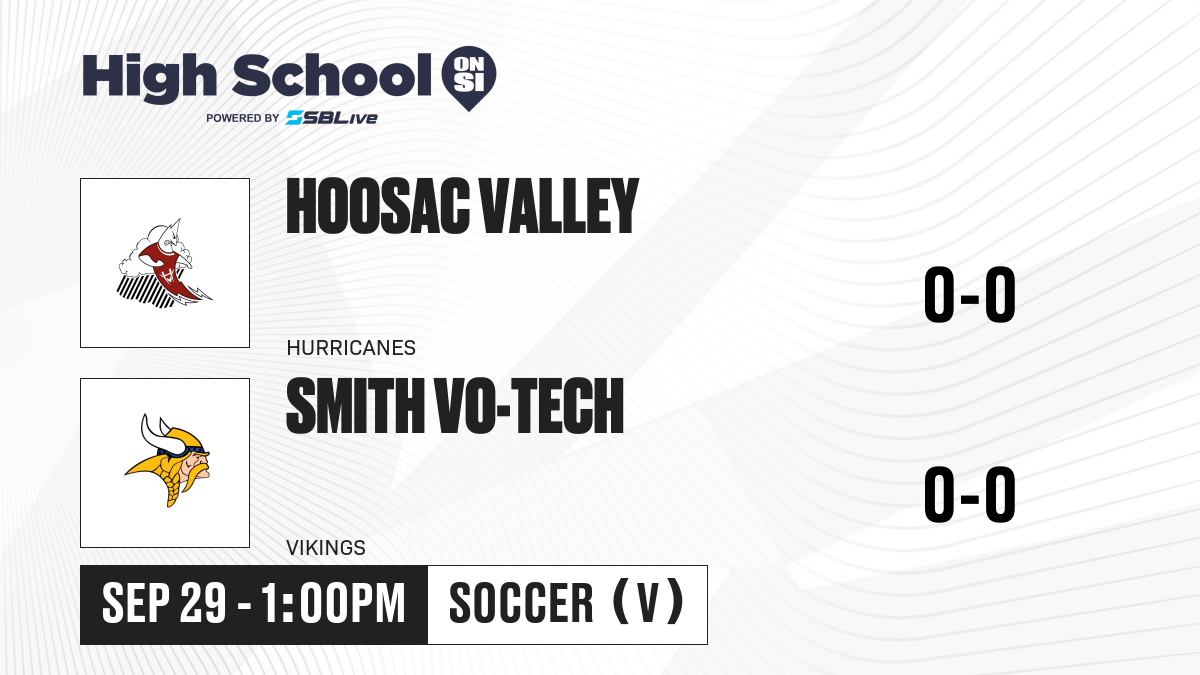 High School ON SI
POWERED BY SBLive

HOOSAC VALLEY
HURRICANES
0-0

SMITH VO-TECH
VIKINGS
0-0

SEP 29 - 1:00PM
SOCCER (V)